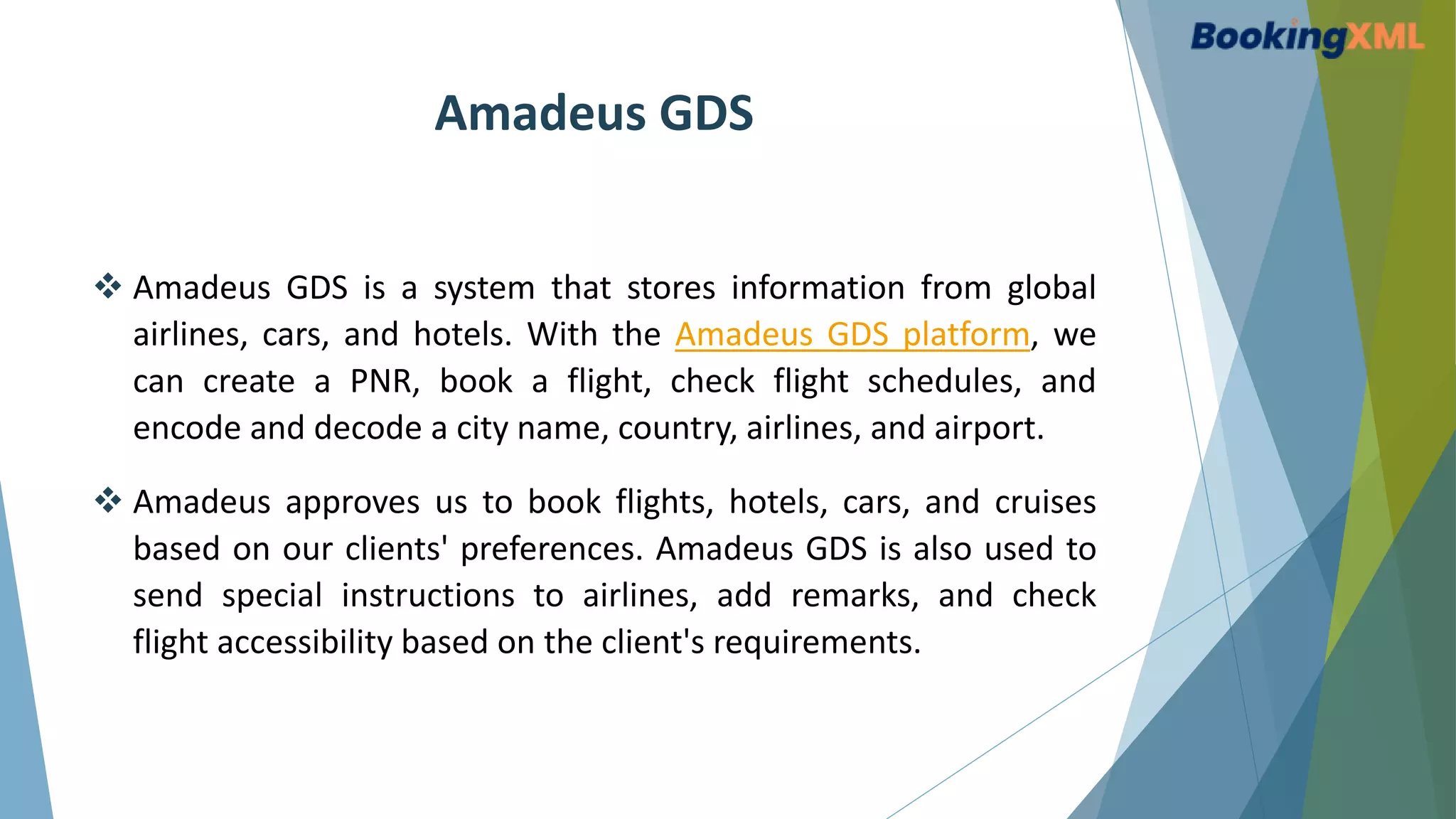 BookingXML

Amadeus GDS

❖ Amadeus GDS is a system that stores information from global airlines, cars, and hotels. With the Amadeus GDS platform, we can create a PNR, book a flight, check flight schedules, and encode and decode a city name, country, airlines, and airport.

❖ Amadeus approves us to book flights, hotels, cars, and cruises based on our clients' preferences. Amadeus GDS is also used to send special instructions to airlines, add remarks, and check flight accessibility based on the client's requirements.